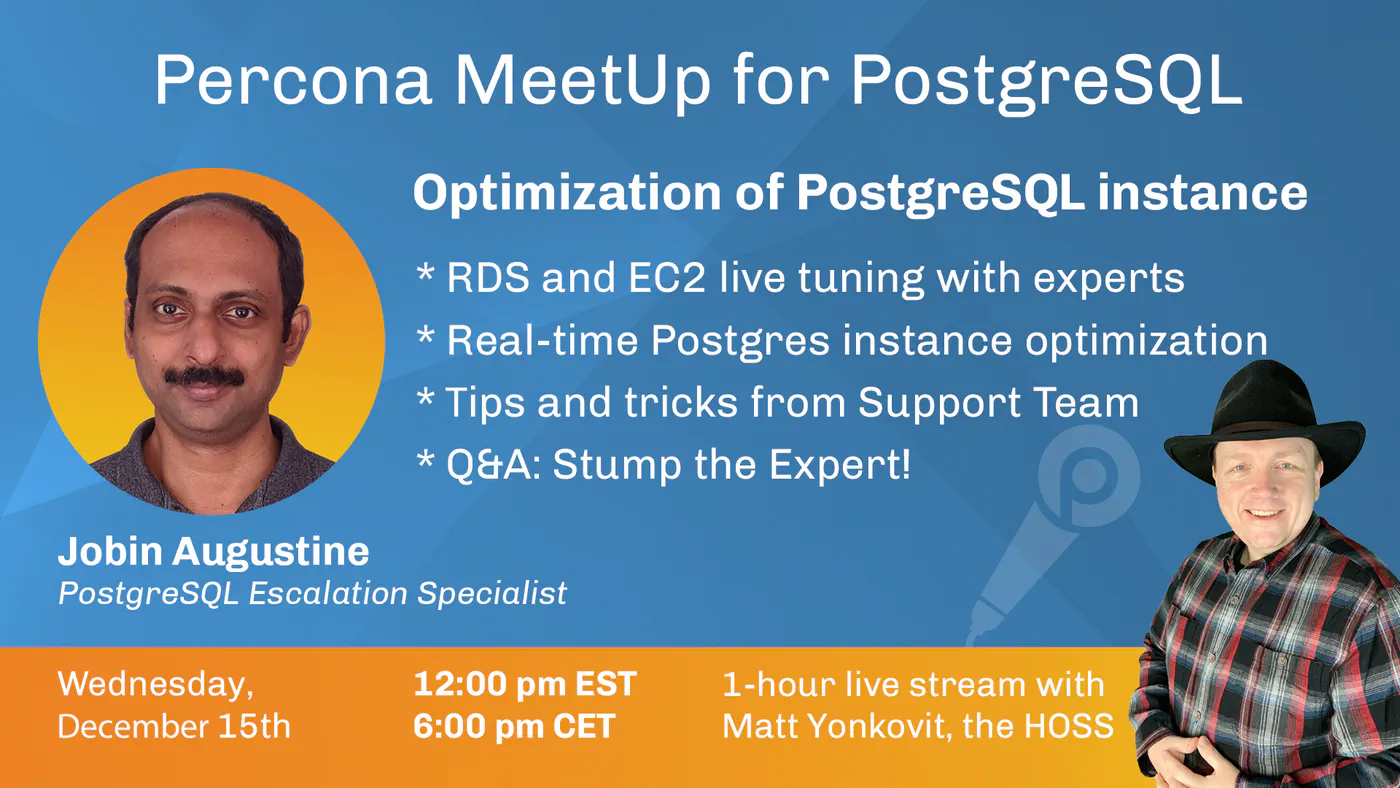 Percona MeetUp for PostgreSQL

Optimization of PostgreSQL instance

* RDS and EC2 live tuning with experts
* Real-time Postgres instance optimization
* Tips and tricks from Support Team
* Q&A: Stump the Expert!

Jobin Augustine
PostgreSQL Escalation Specialist

Wednesday, December 15th

12:00 pm EST
6:00 pm CET

1-hour live stream with Matt Yonkovit, the HOSS